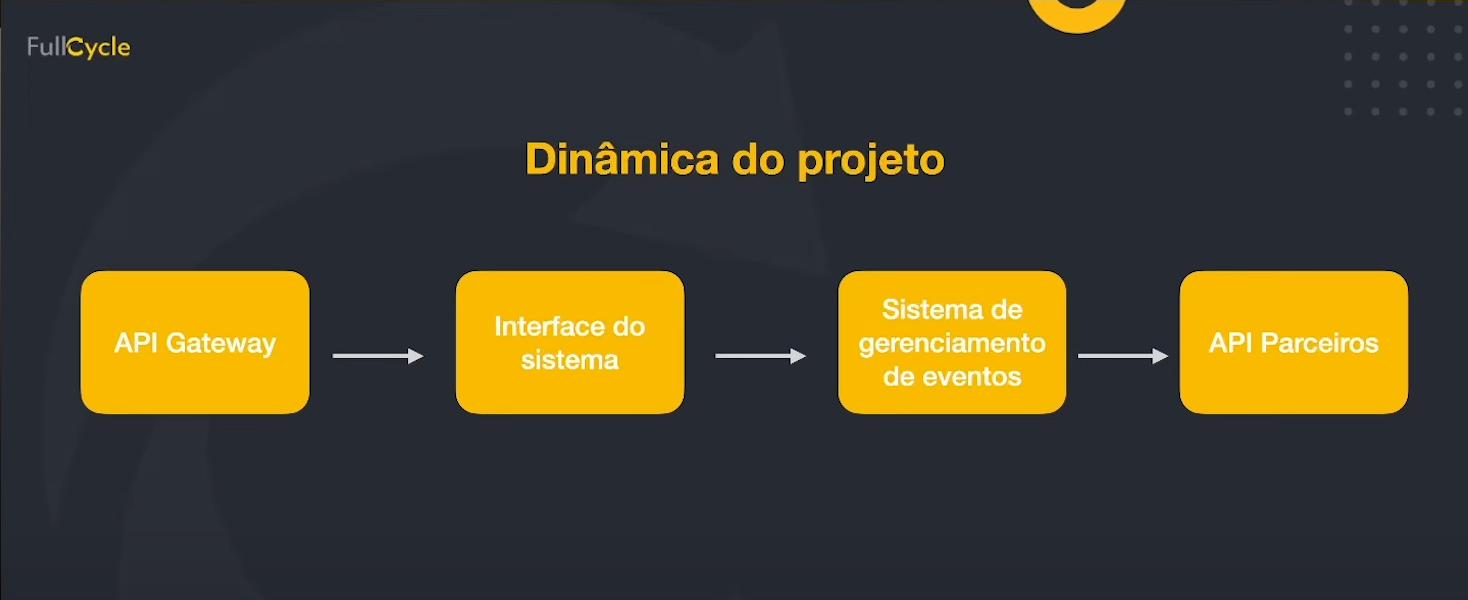 FullCycle

Dinâmica do projeto

API Gateway

Interface do sistema

Sistema de gerenciamento de eventos

API Parceiros